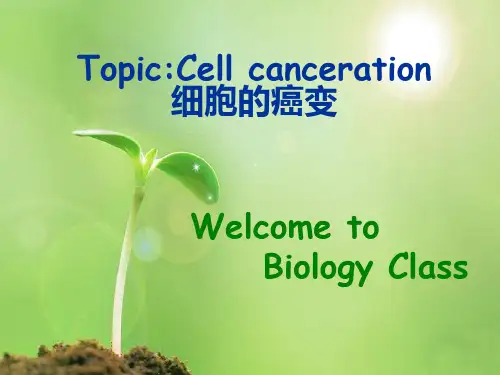 Topic:Cell canceration
细胞的癌变

Welcome to
Biology Class